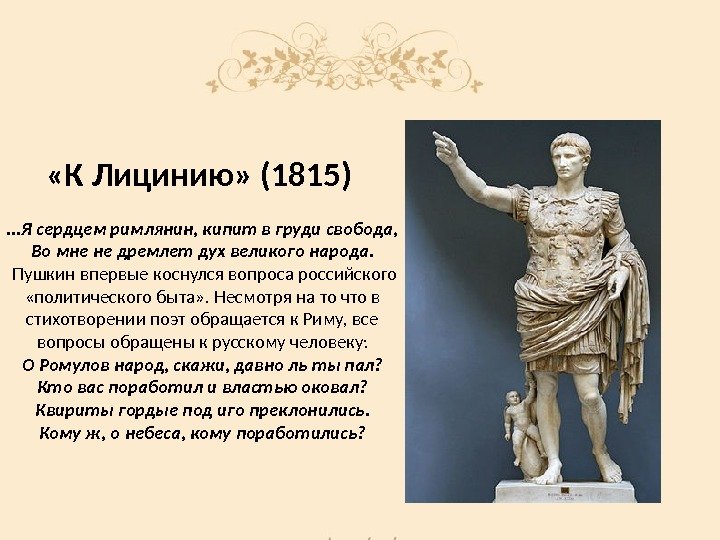 «К Лицинию» (1815)

...Я сердцем римлянин, кипит в груди свобода,
Во мне не дремлет дух великого народа.
Пушкин впервые коснулся вопроса российского «политического быта». Несмотря на то что в стихотворении поэт обращается к Риму, все вопросы обращены к русскому человеку:
О Ромулов народ, скажи, давно ль ты пал?
Кто вас поработил и властью оковал?
Квириты гордые под иго преклонились.
Кому ж, о небеса, кому поработились?